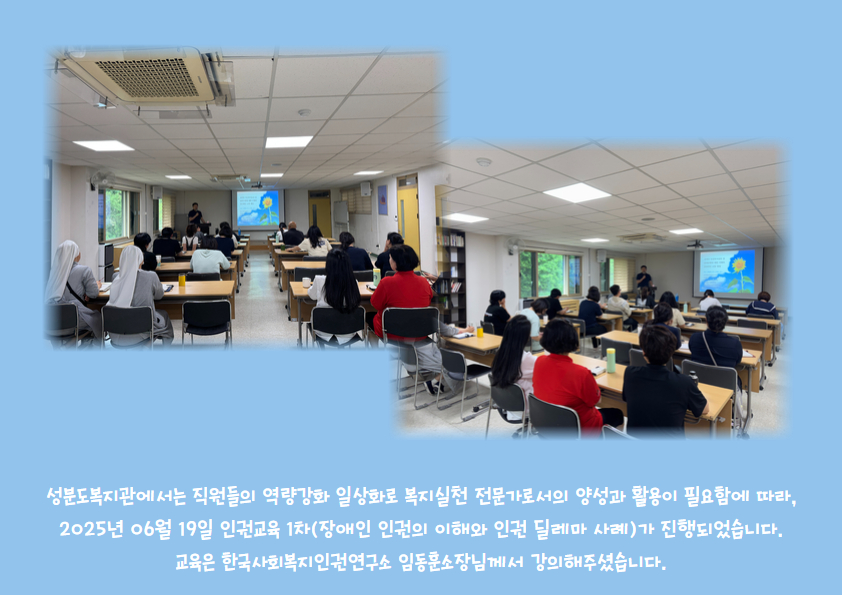 성분도복지관에서는 직원들의 역량강화 일상화로 복지실천 전문가로서의 양성과 활용이 필요함에 따라,
2025년 06월 19일 인권교육 1차(장애인 인권의 이해와 인권 딜레마 사례)가 진행되었습니다.
교육은 한국사회복지인권연구소 임동훈소장님께서 강의해주셨습니다.